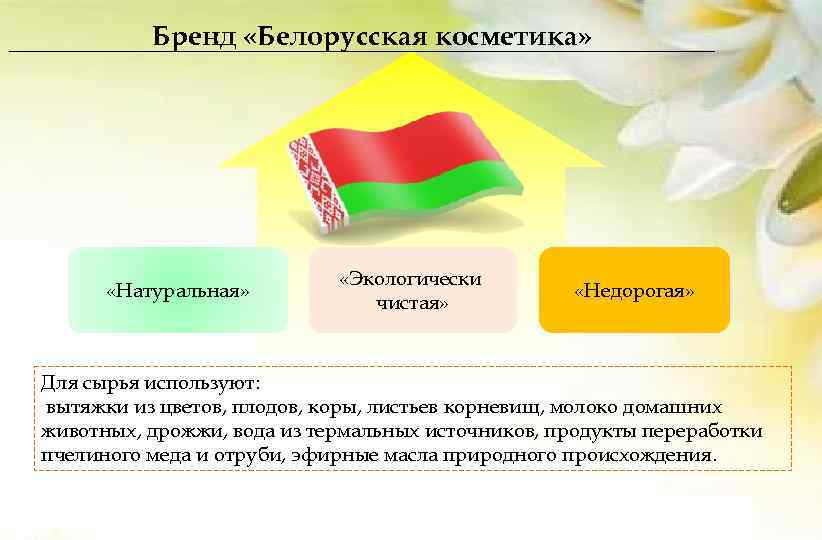 Бренд «Белорусская косметика»

«Натуральная»

«Экологически чистая»

«Недорогая»

Для сырья используют:
вытяжки из цветов, плодов, коры, листьев корневищ, молоко домашних животных, дрожжи, вода из термальных источников, продукты переработки пчелиного меда и отруби, эфирные масла природного происхождения.